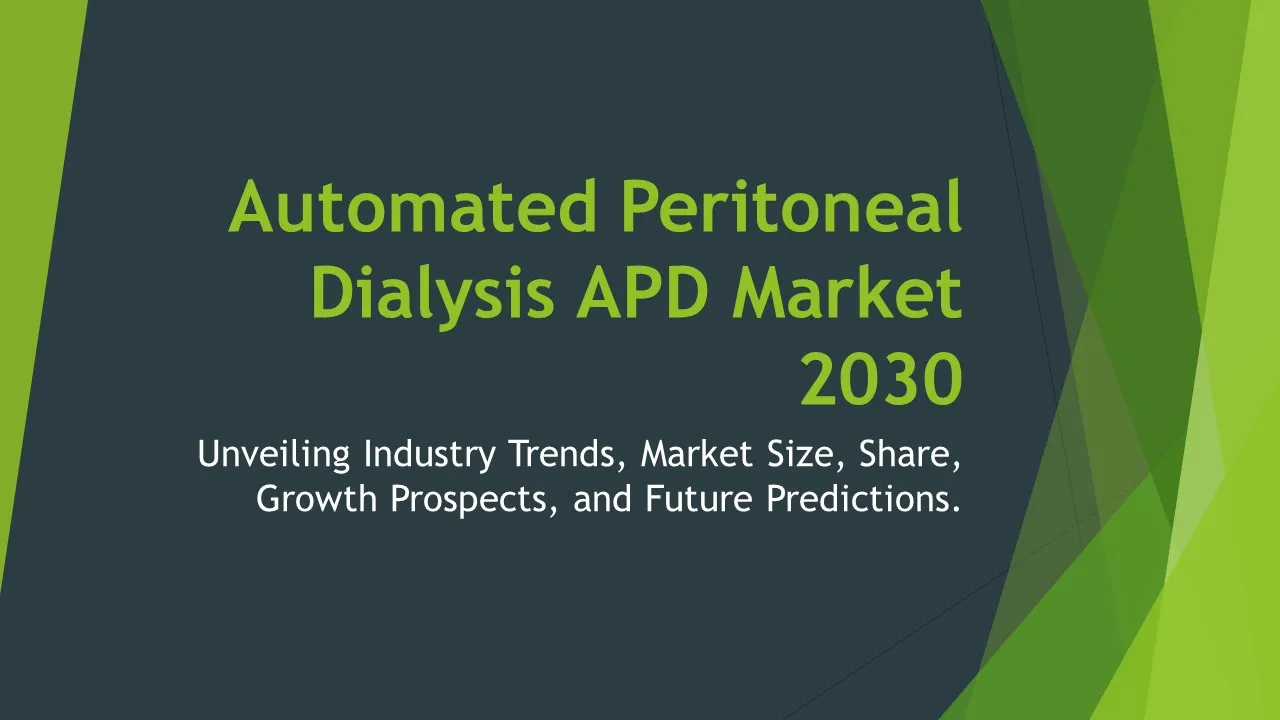 Automated Peritoneal Dialysis APD Market 2030

Unveiling Industry Trends, Market Size, Share, Growth Prospects, and Future Predictions.